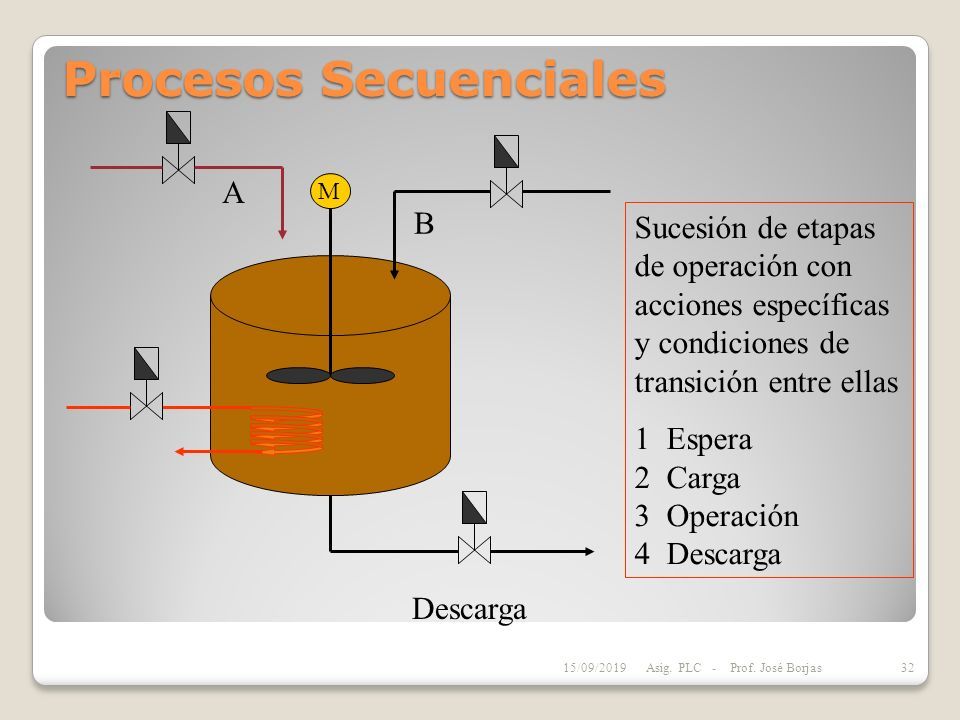 Procesos Secuenciales

A

M

B

Sucesión de etapas de operación con acciones específicas y condiciones de transición entre ellas

1 Espera
2 Carga
3 Operación
4 Descarga

Descarga

15/09/2019 Asig. PLC - Prof. José Borjas 32